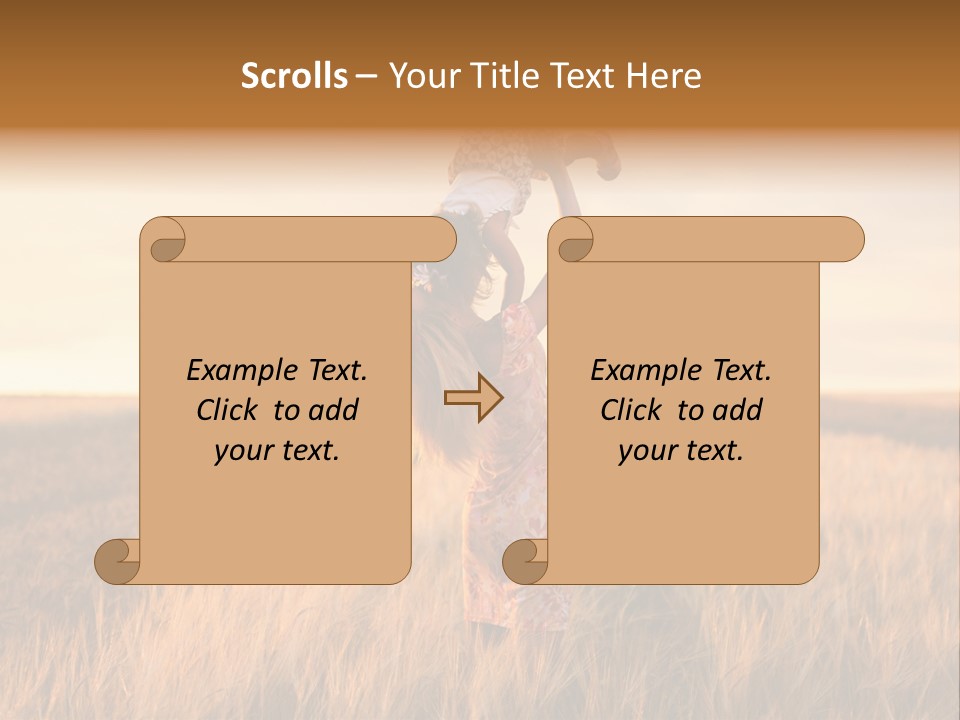 Scrolls – Your Title Text Here

Example Text. Click to add your text.

Example Text. Click to add your text.